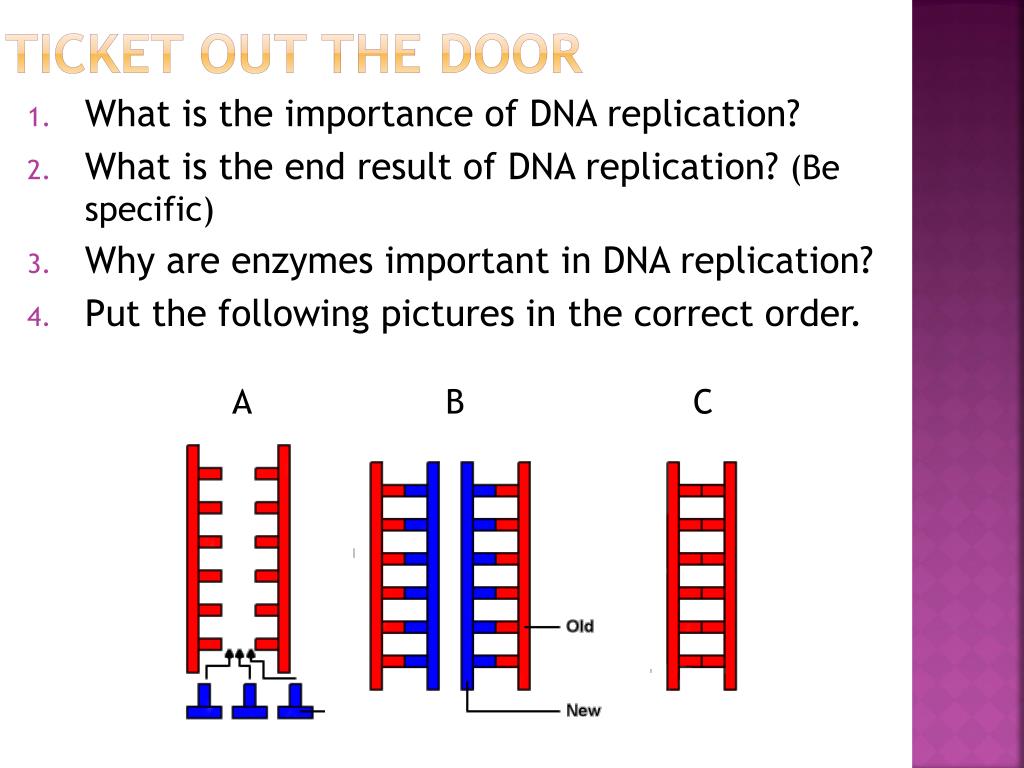 TICKET OUT THE DOOR

1. What is the importance of DNA replication?
2. What is the end result of DNA replication? (Be specific)
3. Why are enzymes important in DNA replication?
4. Put the following pictures in the correct order.

A B C

Old

New